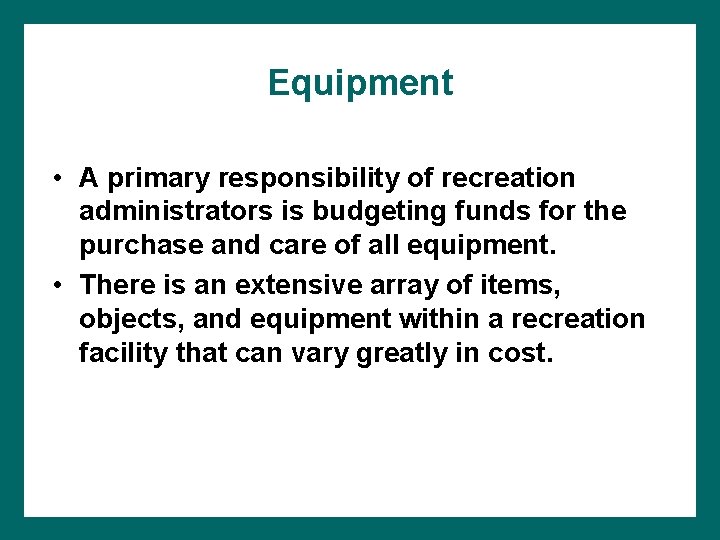 Equipment

• A primary responsibility of recreation administrators is budgeting funds for the purchase and care of all equipment.
• There is an extensive array of items, objects, and equipment within a recreation facility that can vary greatly in cost.